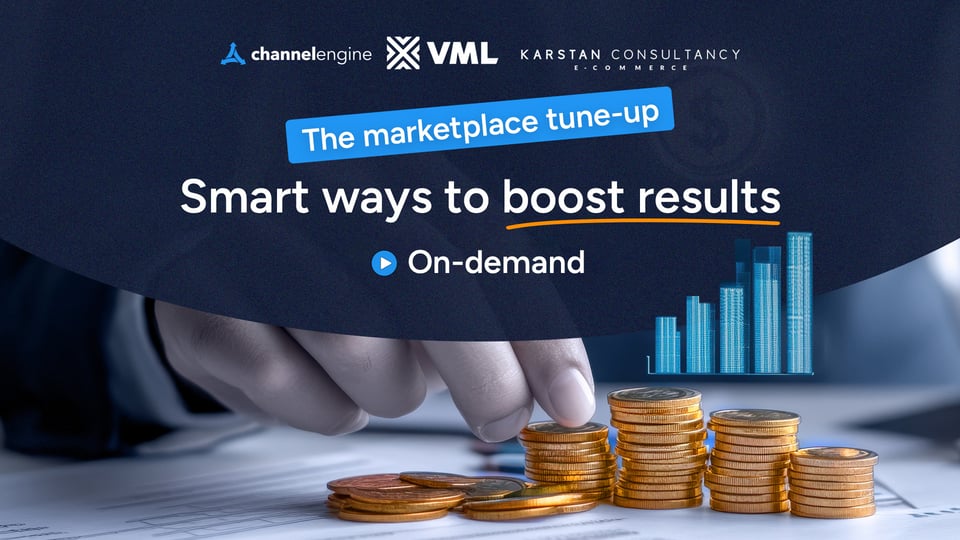 channelengine VML KARSTAN CONSULTANCY E-COMMERCE

The marketplace tune-up

Smart ways to boost results

On-demand